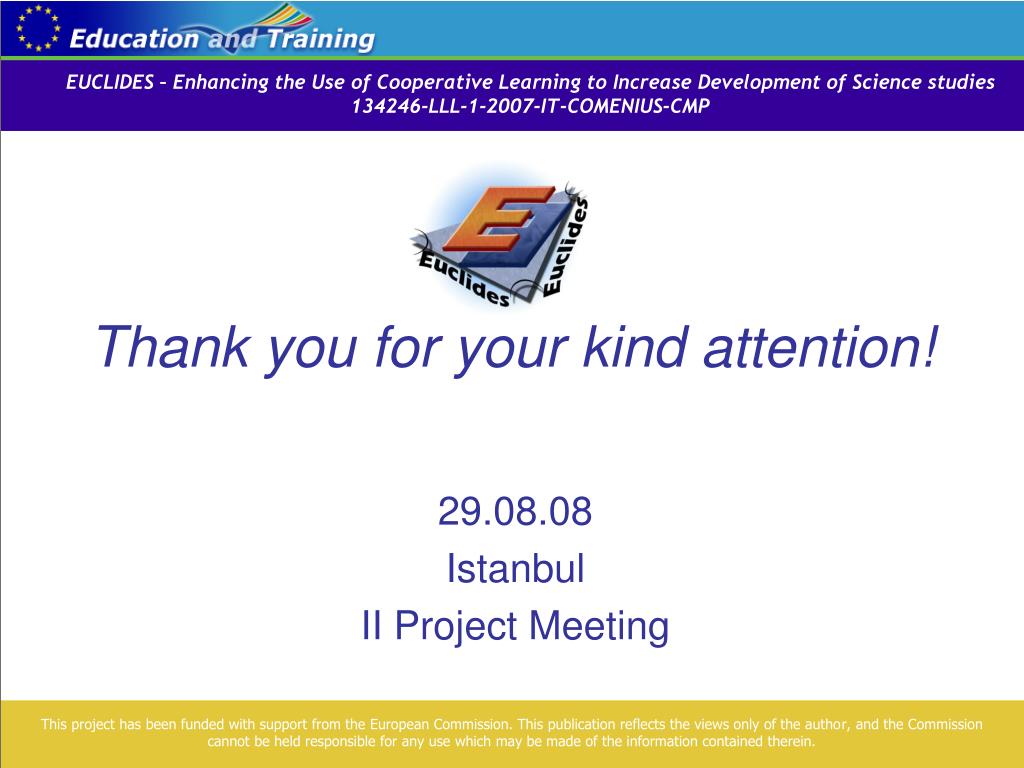 Education and Training

EUCLIDES – Enhancing the Use of Cooperative Learning to Increase Development of Science studies
134246-LLL-1-2007-IT-COMENIUS-CMP

E
Euclides
Euclides

Thank you for your kind attention!

29.08.08
Istanbul
II Project Meeting

This project has been funded with support from the European Commission. This publication reflects the views only of the author, and the Commission cannot be held responsible for any use which may be made of the information contained therein.